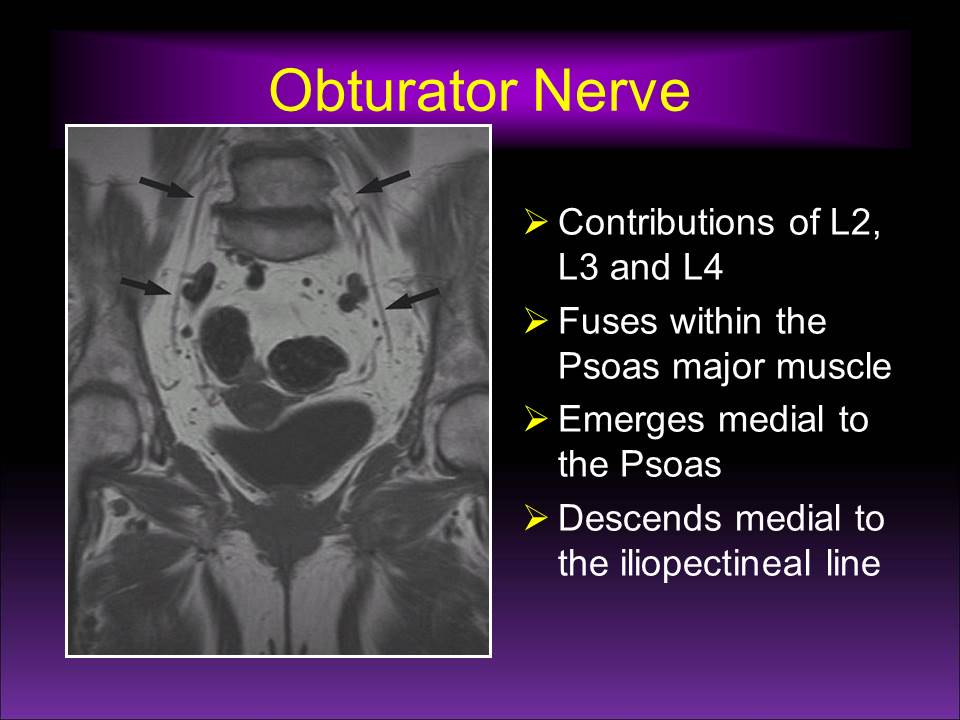 Obturator Nerve

➢ Contributions of L2, L3 and L4
➢ Fuses within the Psoas major muscle
➢ Emerges medial to the Psoas
➢ Descends medial to the iliopectineal line